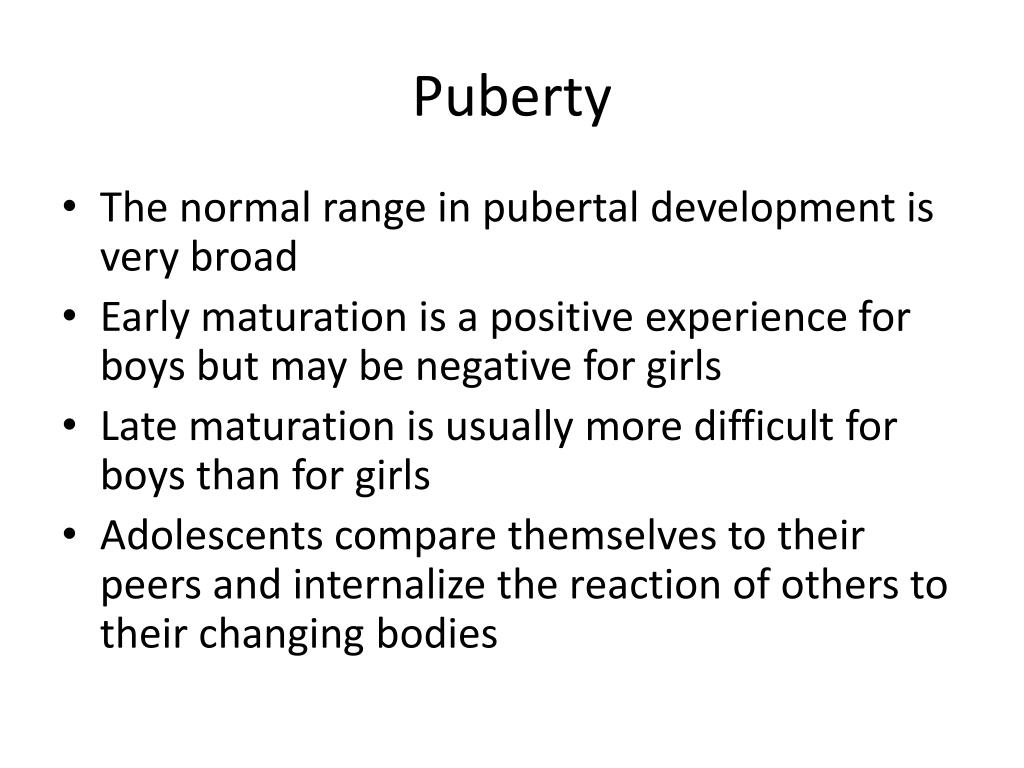 Puberty

• The normal range in pubertal development is very broad
• Early maturation is a positive experience for boys but may be negative for girls
• Late maturation is usually more difficult for boys than for girls
• Adolescents compare themselves to their peers and internalize the reaction of others to their changing bodies